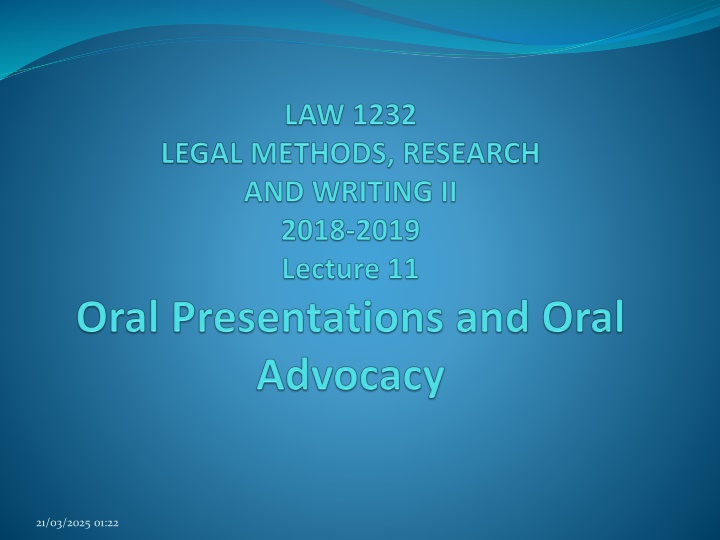 LAW 1232
LEGAL METHODS, RESEARCH AND WRITING II
2018-2019
Lecture 11

Oral Presentations and Oral Advocacy

21/03/2025 01:22